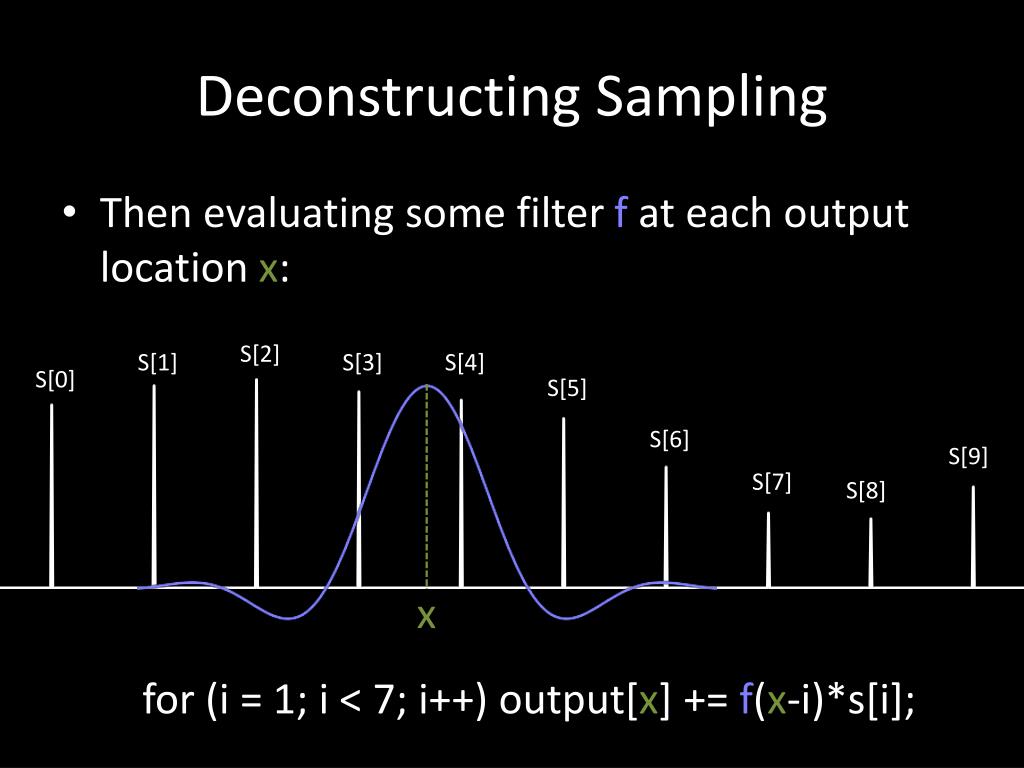 Deconstructing Sampling

• Then evaluating some filter f at each output location x:

S[0]
S[1]
S[2]
S[3]
S[4]
S[5]
S[6]
S[7]
S[8]
S[9]

x

for (i = 1; i < 7; i++) output[x] += f(x-i)*s[i];